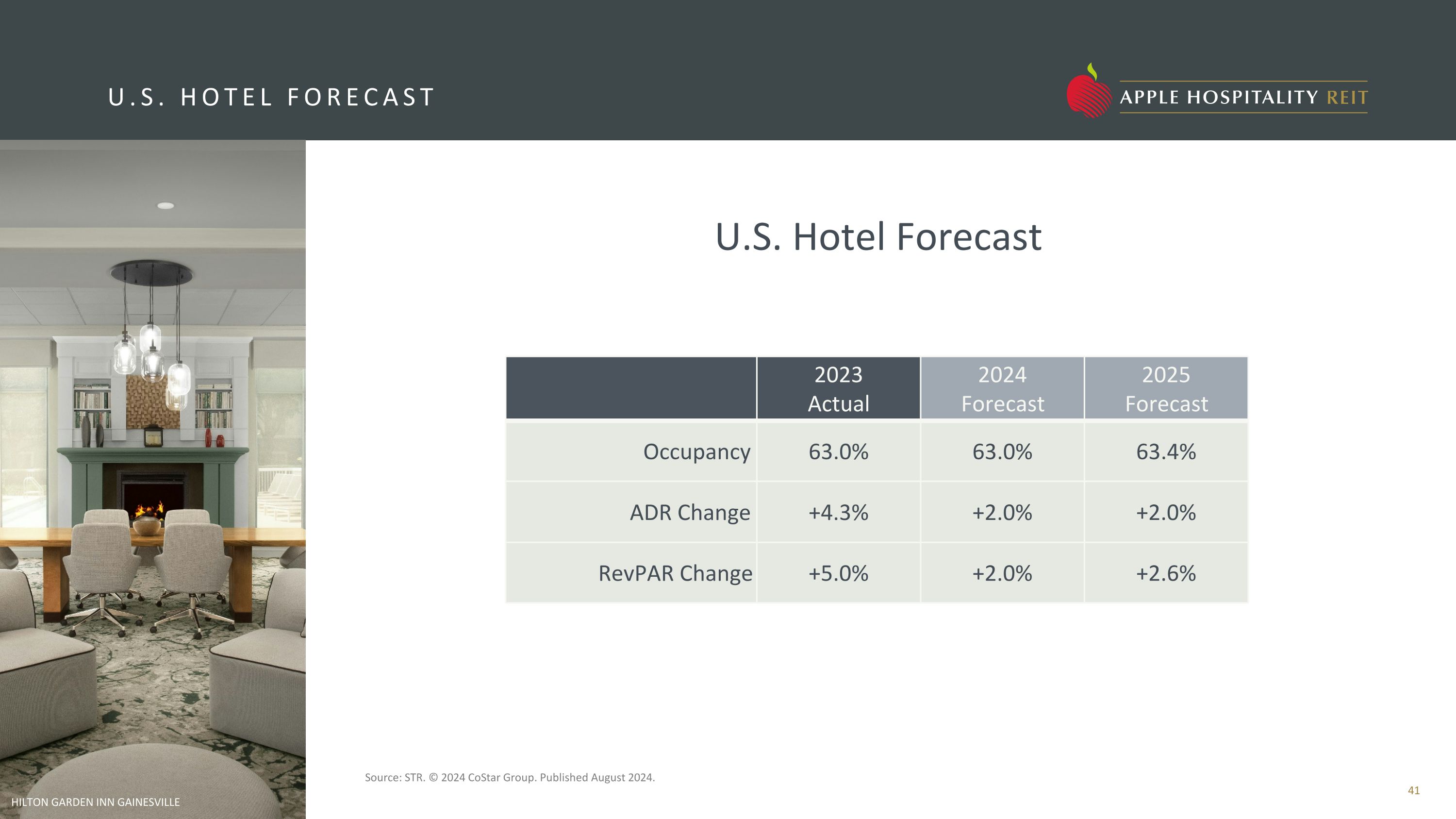 U.S. HOTEL FORECAST

APPLE HOSPITALITY REIT

U.S. Hotel Forecast

| | 2023 Actual | 2024 Forecast | 2025 Forecast |
|---|---|---|---|
| Occupancy | 63.0% | 63.0% | 63.4% |
| ADR Change | +4.3% | +2.0% | +2.0% |
| RevPAR Change | +5.0% | +2.0% | +2.6% |

Source: STR. © 2024 CoStar Group. Published August 2024.

HILTON GARDEN INN GAINESVILLE

41